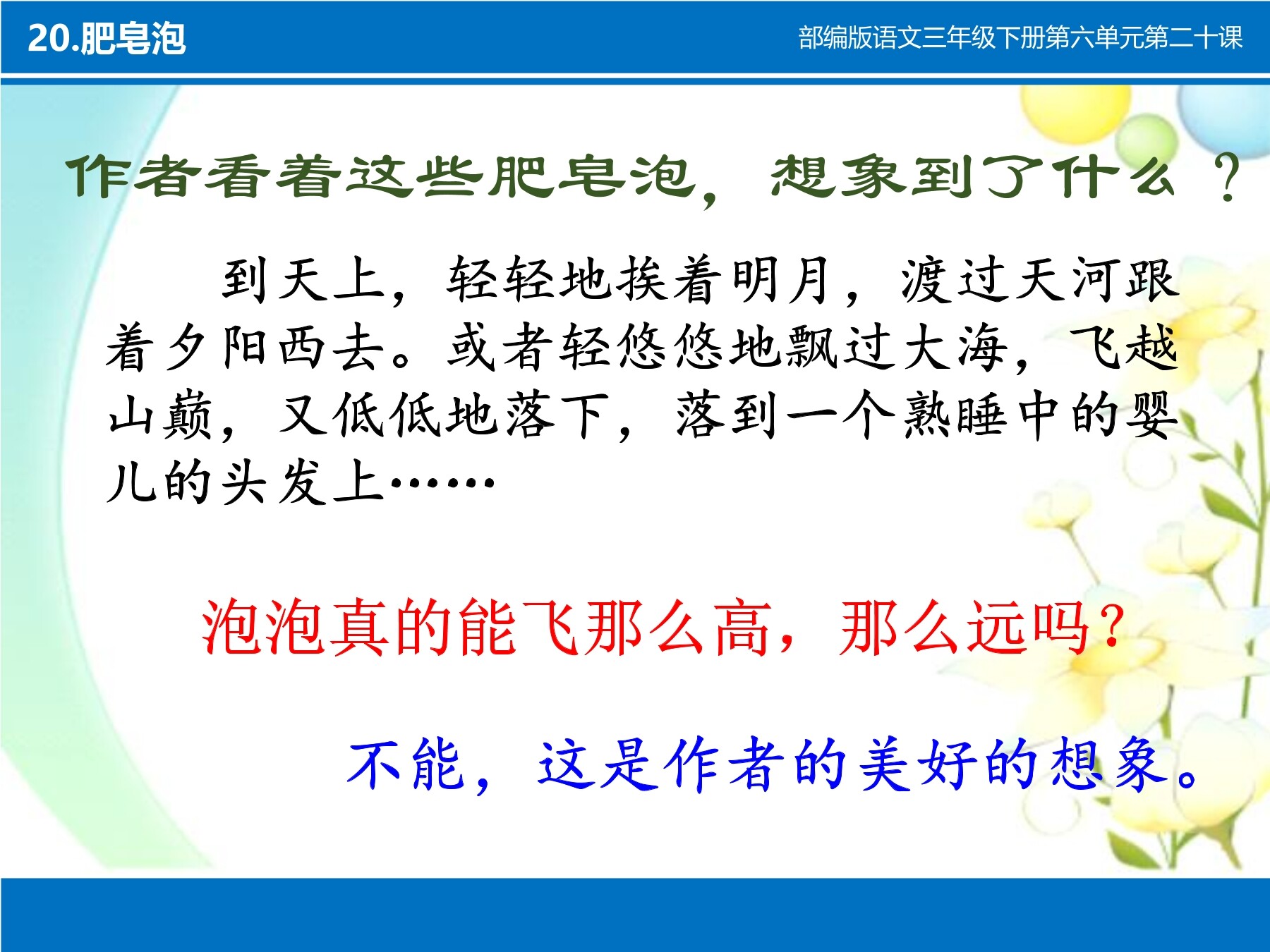 20.肥皂泡

部编版语文三年级下册第六单元第二十课

作者看着这些肥皂泡，想象到了什么？

到天上，轻轻地挨着明月，渡过天河跟着夕阳西去。或者轻悠悠地飘过大海，飞越山巅，又低低地落下，落到一个熟睡中的婴儿的头发上……

泡泡真的能飞那么高，那么远吗？

不能，这是作者的美好的想象。